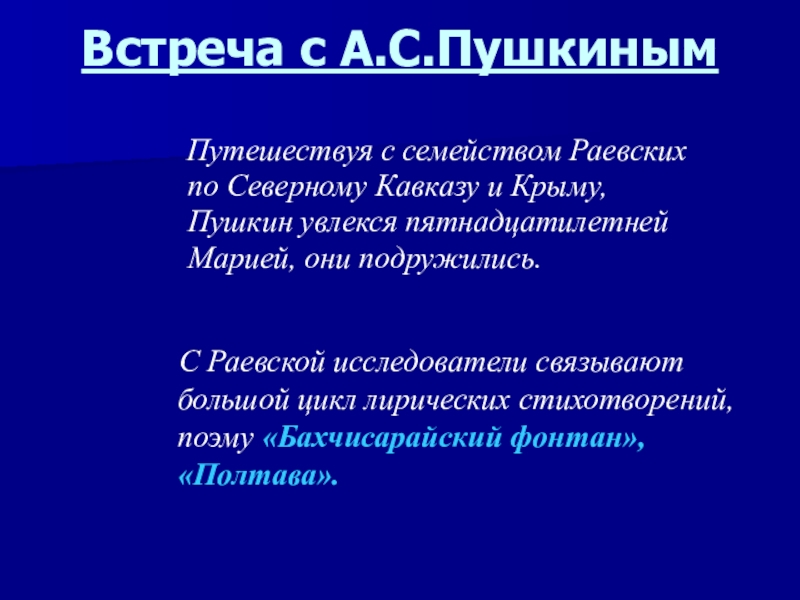 Встреча с А.С.Пушкиным

Путешествуя с семейством Раевских по Северному Кавказу и Крыму, Пушкин увлекся пятнадцатилетней Марией, они подружились.

С Раевской исследователи связывают большой цикл лирических стихотворений, поэму «Бахчисарайский фонтан», «Полтава».